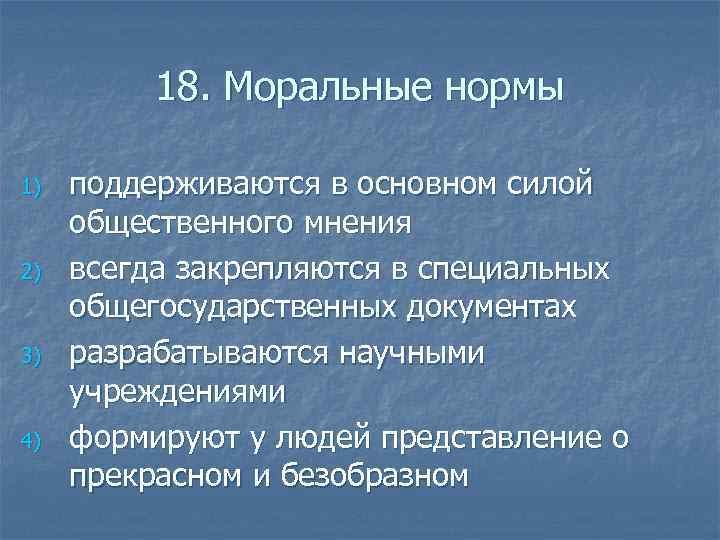 18. Моральные нормы

1) поддерживаются в основном силой общественного мнения

2) всегда закрепляются в специальных общегосударственных документах

3) разрабатываются научными учреждениями

4) формируют у людей представление о прекрасном и безобразном